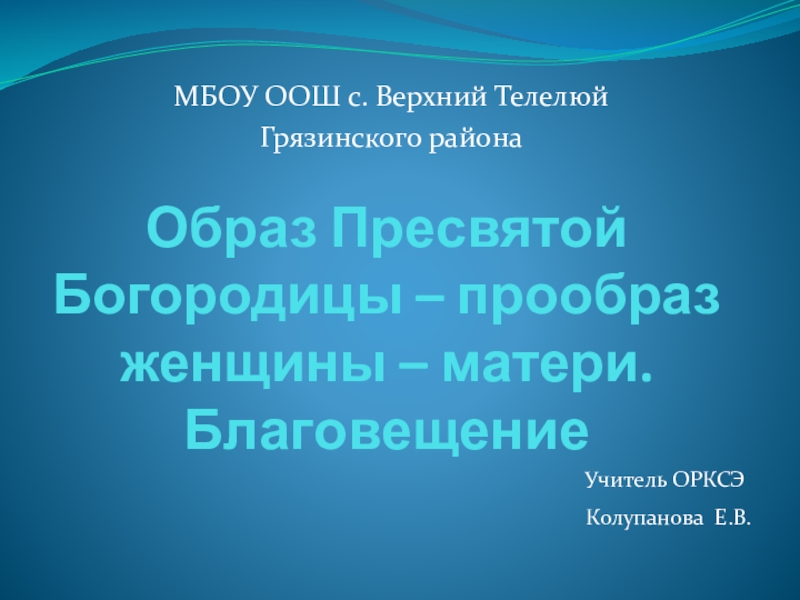 МБОУ ООШ с. Верхний Телелюй
Грязинского района

Образ Пресвятой Богородицы – прообраз женщины – матери. Благовещение

Учитель ОРКСЭ
Колупанова Е.В.